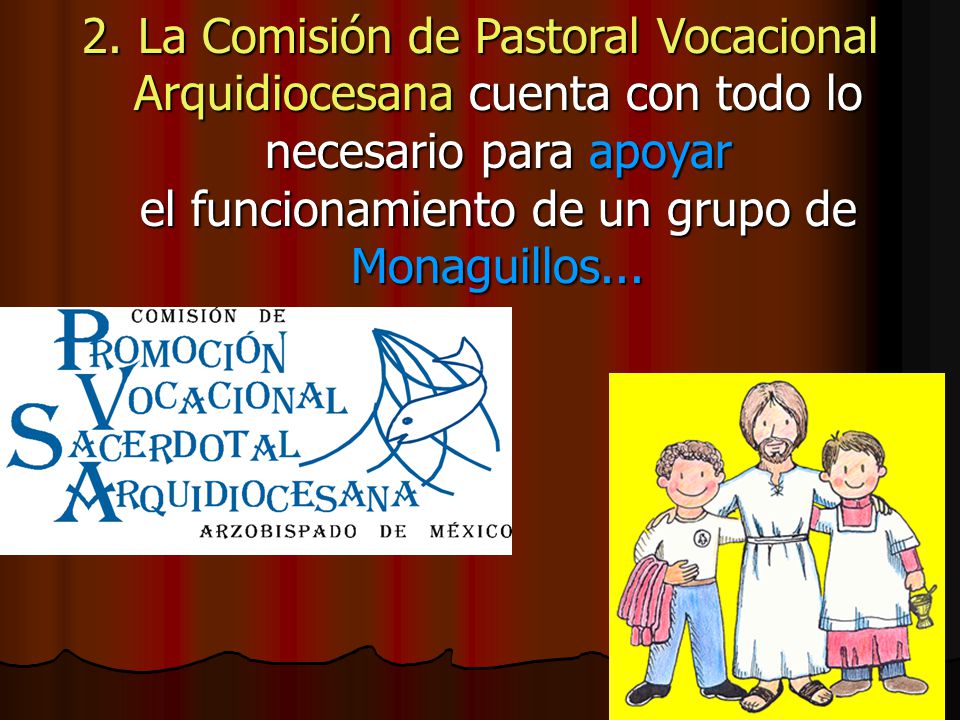 2. La Comisión de Pastoral Vocacional Arquidiocesana cuenta con todo lo necesario para apoyar el funcionamiento de un grupo de Monaguillos...

COMISIÓN DE
PROMOCIÓN
VOCACIONAL
SACERDOTAL
ARQUIDIOCESANA
ARZOBISPADO DE MÉXICO